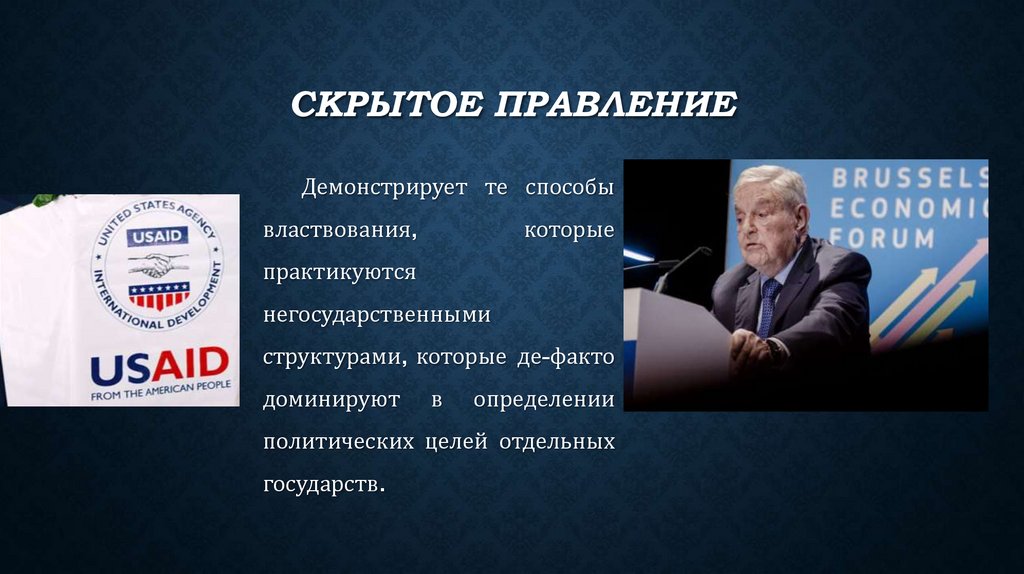 СКРЫТОЕ ПРАВЛЕНИЕ

UNITED STATES AGENCY
USAID
INTERNATIONAL DEVELOPMENT
USAID
FROM THE AMERICAN PEOPLE

Демонстрирует те способы властвования, которые практикуются негосударственными структурами, которые де-факто доминируют в определении политических целей отдельных государств.

BRUSSELS
ECONOMIC
FORUM